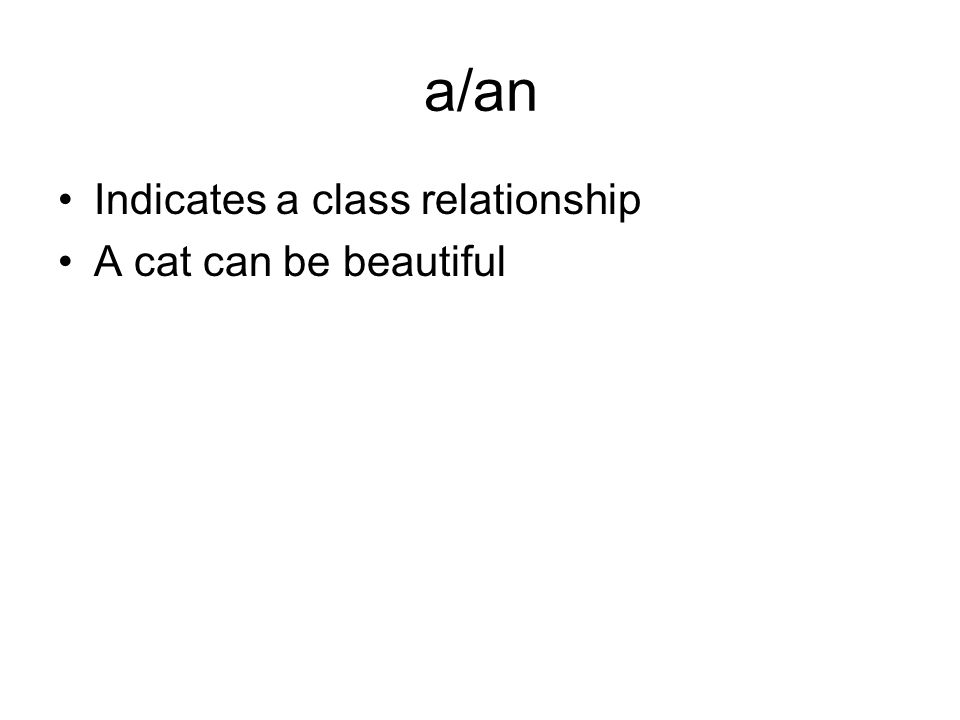 a/an

• Indicates a class relationship
• A cat can be beautiful